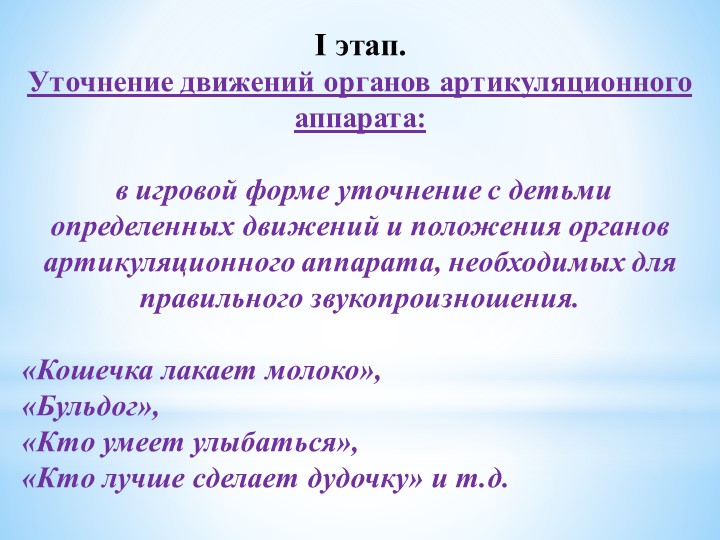 I этап.
Уточнение движений органов артикуляционного аппарата:

в игровой форме уточнение с детьми определенных движений и положения органов артикуляционного аппарата, необходимых для правильного звукопроизношения.

«Кошечка лакает молоко»,
«Бульдог»,
«Кто умеет улыбаться»,
«Кто лучше сделает дудочку» и т.д.